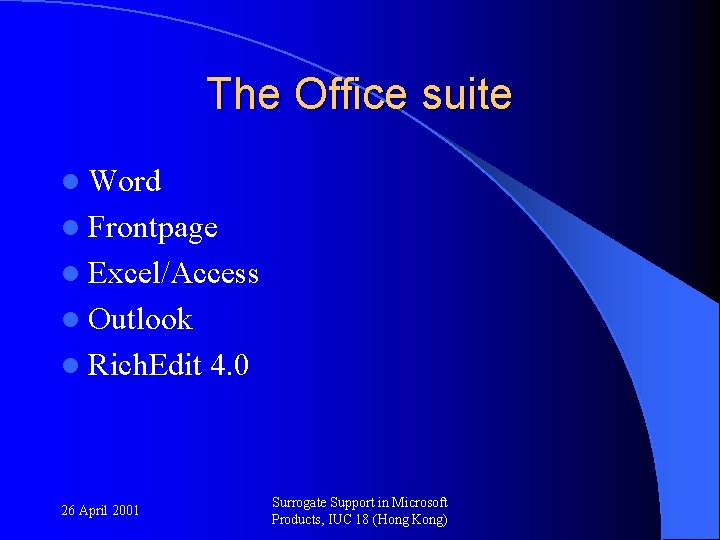 The Office suite

- Word
- Frontpage
- Excel/Access
- Outlook
- RichEdit 4.0

26 April 2001

Surrogate Support in Microsoft Products, IUC 18 (Hong Kong)